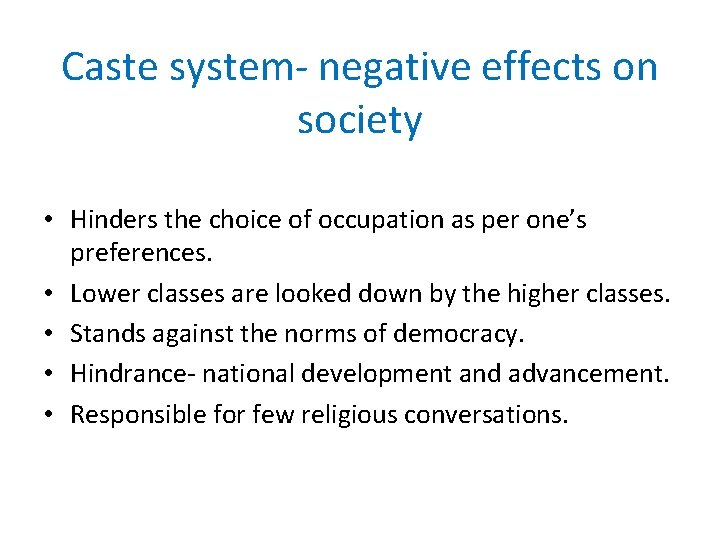 Caste system- negative effects on society

• Hinders the choice of occupation as per one's preferences.
• Lower classes are looked down by the higher classes.
• Stands against the norms of democracy.
• Hindrance- national development and advancement.
• Responsible for few religious conversations.